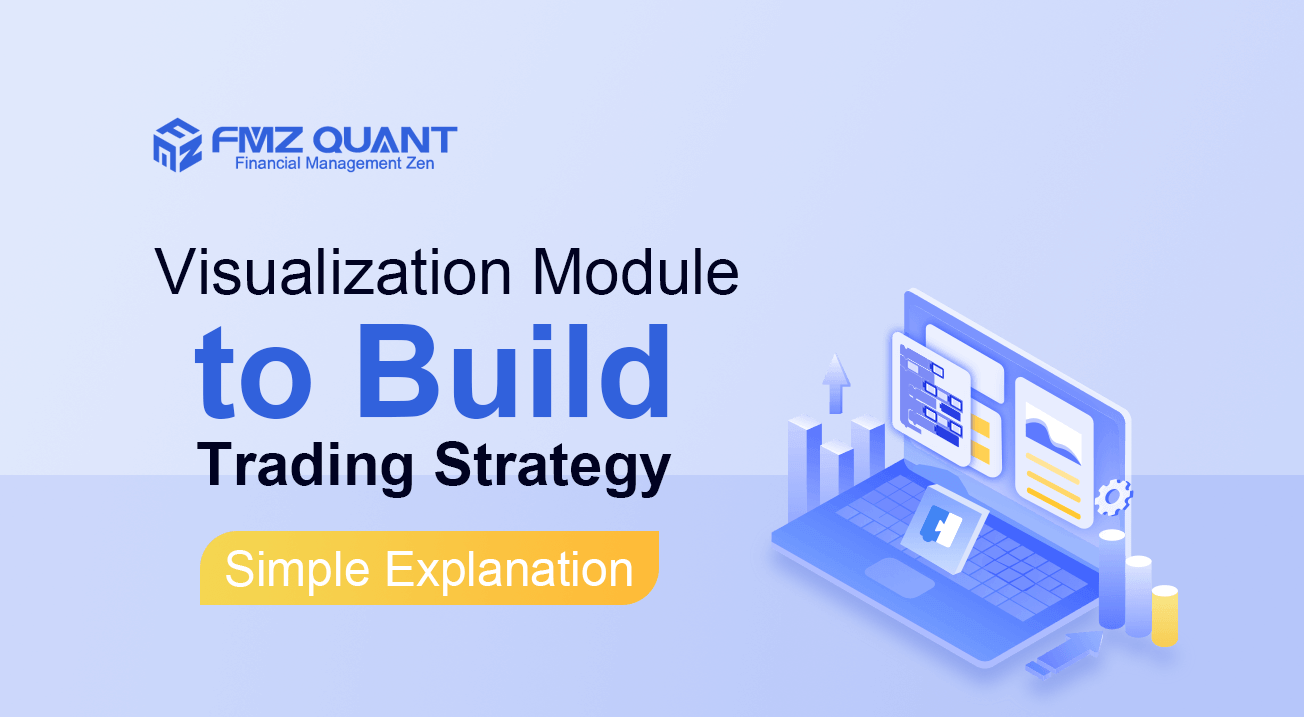 FMZ QUANT
Financial Management Zen

Visualization Module
to Build
Trading Strategy
Simple Explanation